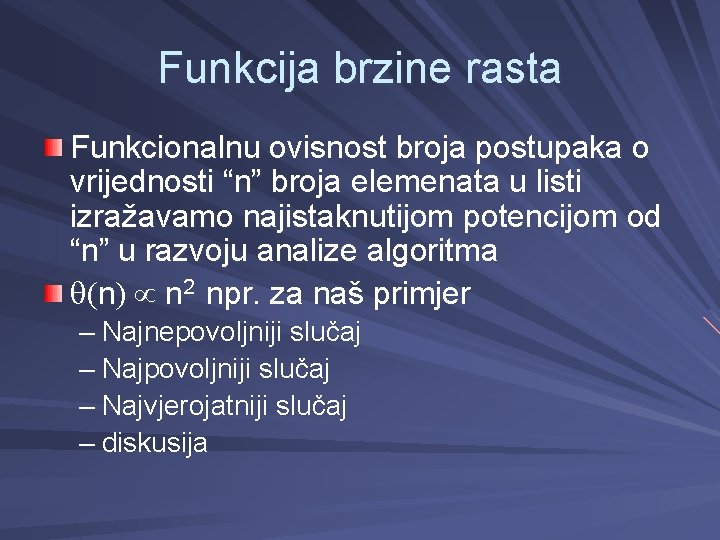 Funkcija brzine rasta

Funkcionalnu ovisnost broja postupaka o vrijednosti “n” broja elemenata u listi izražavamo najistaknutijom potencijom od “n” u razvoju analize algoritma

$\theta(n) \propto n^2$ npr. za naš primjer

– Najnepovoljniji slučaj
– Najpovoljniji slučaj
– Najvjerojatniji slučaj
– diskusija